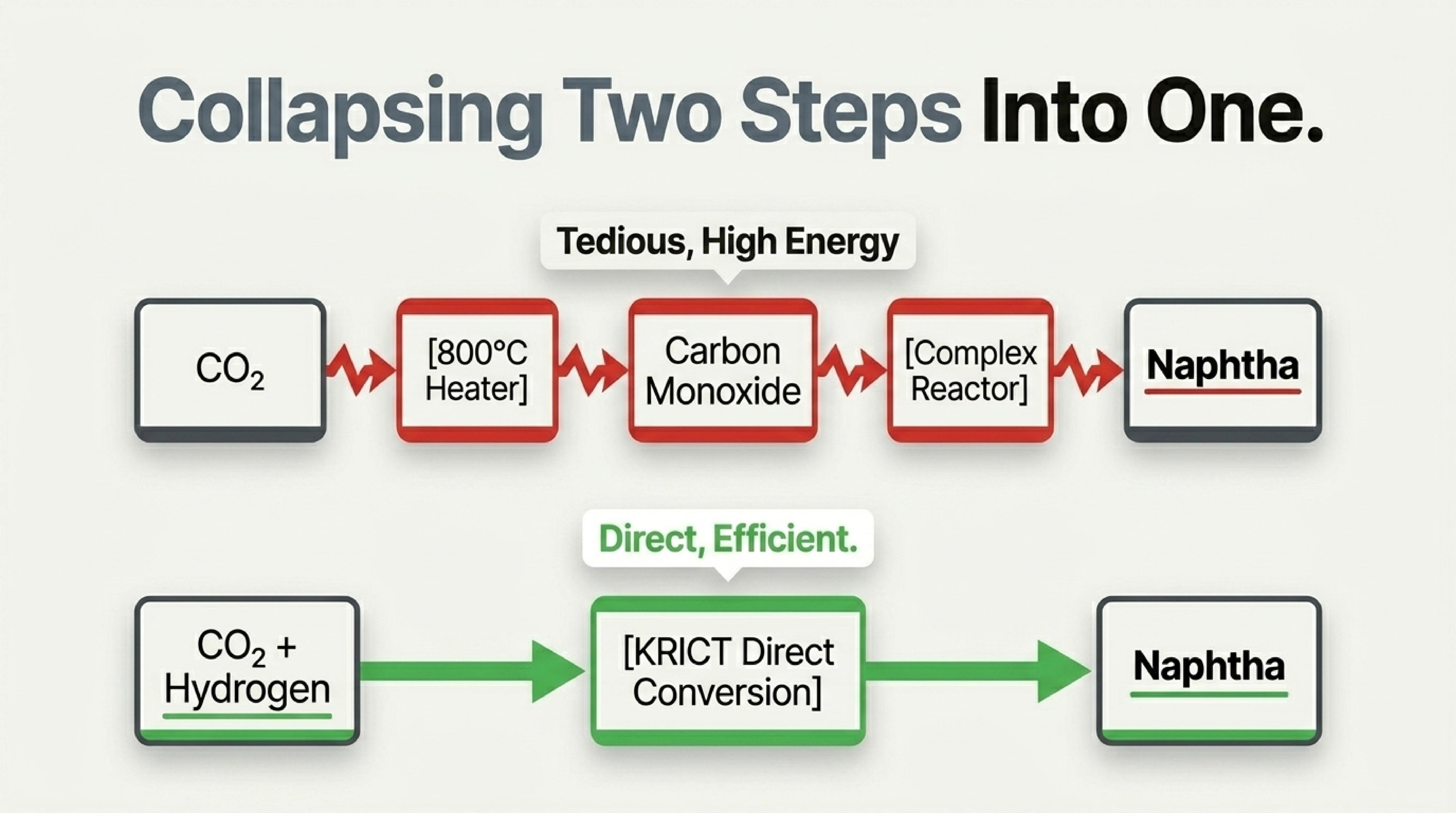 Collapsing Two Steps Into One.

Tedious, High Energy

$CO_2$

[800°C Heater]

Carbon Monoxide

[Complex Reactor]

Naphtha

Direct, Efficient.

$CO_2$ + Hydrogen

[KRICT Direct Conversion]

Naphtha